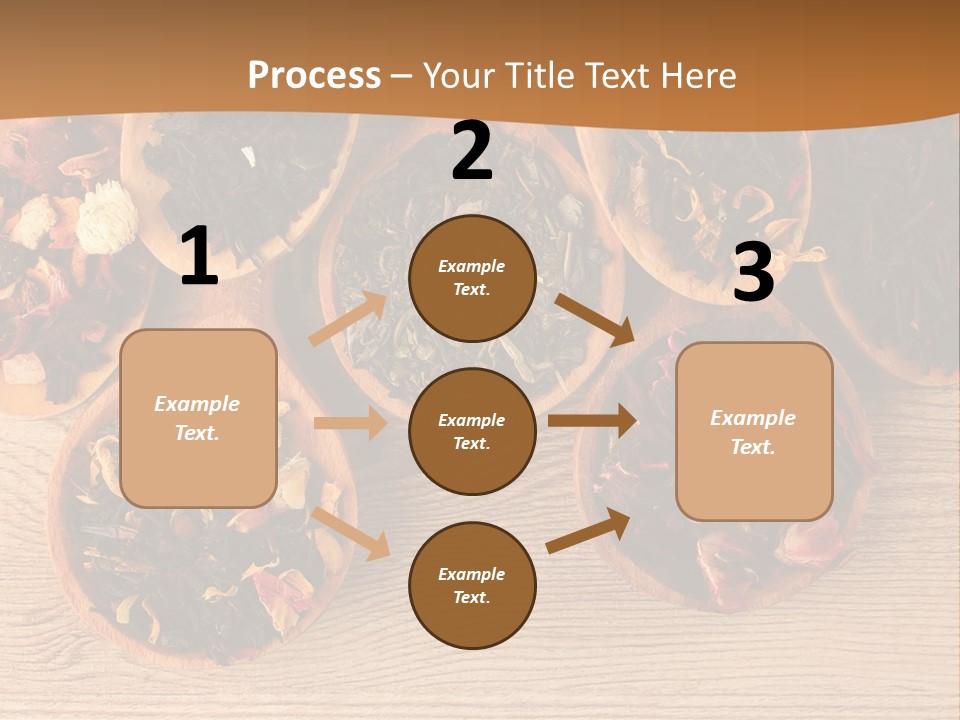 Process – Your Title Text Here

1

Example Text.

2

Example Text.

Example Text.

Example Text.

3

Example Text.